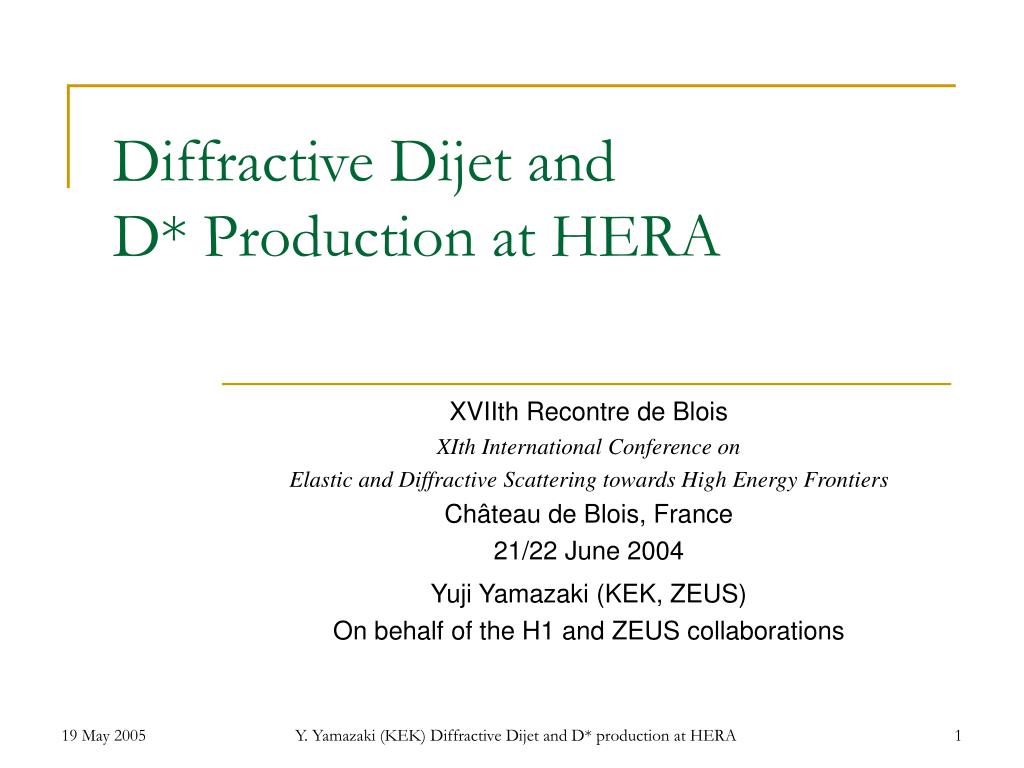 Diffractive Dijet and
D* Production at HERA

XVIIth Recontre de Blois
XIth International Conference on
Elastic and Diffractive Scattering towards High Energy Frontiers
Château de Blois, France
21/22 June 2004
Yuji Yamazaki (KEK, ZEUS)
On behalf of the H1 and ZEUS collaborations

19 May 2005 Y. Yamazaki (KEK) Diffractive Dijet and D* production at HERA 1